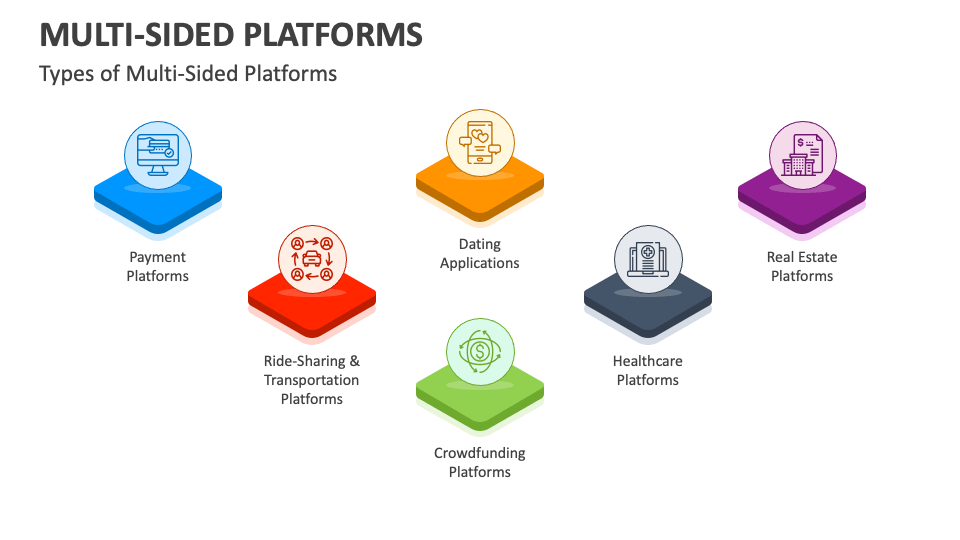 MULTI-SIDED PLATFORMS

Types of Multi-Sided Platforms

Payment Platforms

Ride-Sharing & Transportation Platforms

Dating Applications

Crowdfunding Platforms

Healthcare Platforms

Real Estate Platforms